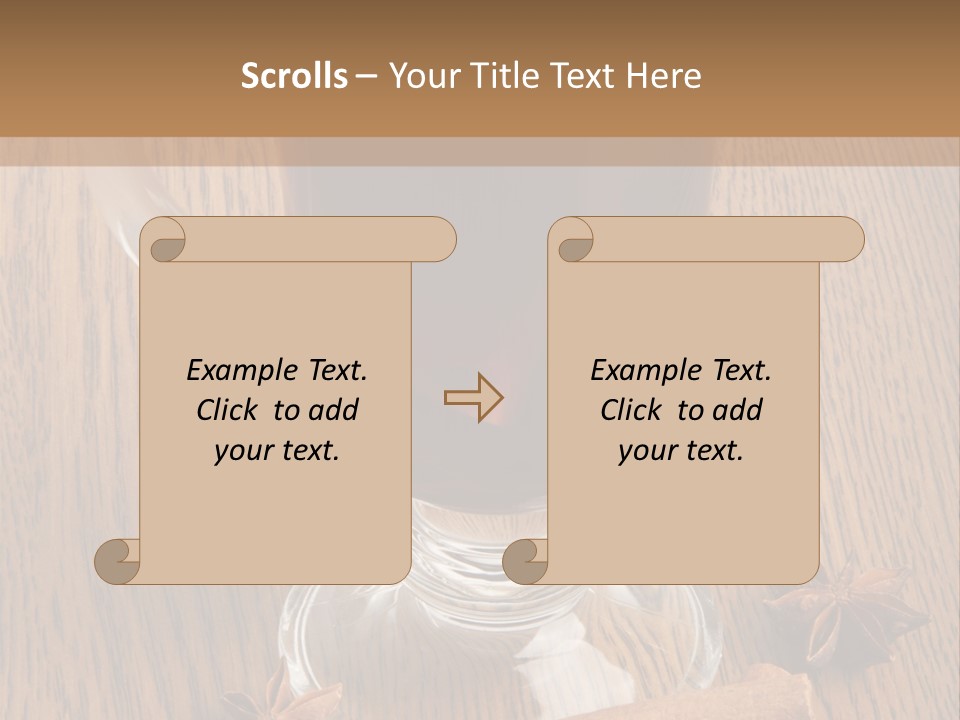 Scrolls – Your Title Text Here

Example Text. Click to add your text.

Example Text. Click to add your text.